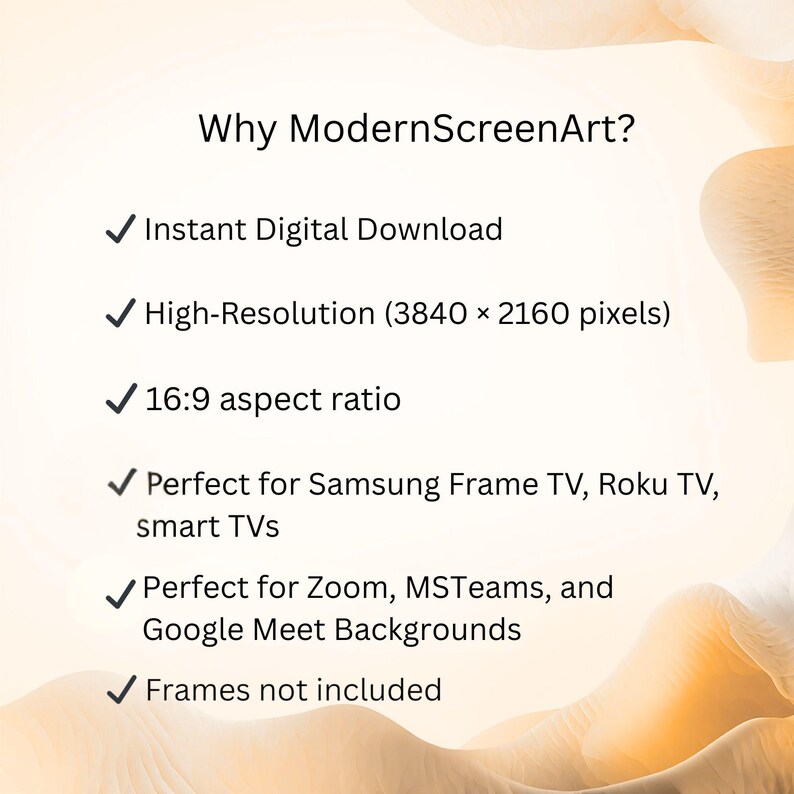 Why ModernScreenArt?

✓ Instant Digital Download

✓ High-Resolution (3840 × 2160 pixels)

✓ 16:9 aspect ratio

✓ Perfect for Samsung Frame TV, Roku TV, smart TVs

✓ Perfect for Zoom, MSTeams, and Google Meet Backgrounds

✓ Frames not included